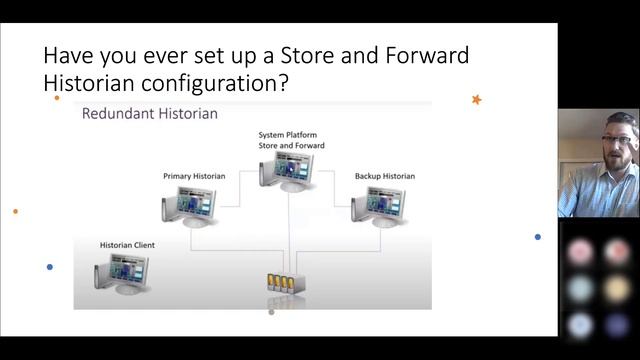 Have you ever set up a Store and Forward Historian configuration?

Redundant Historian

System Platform
Store and Forward

Primary Historian

Backup Historian

Historian Client